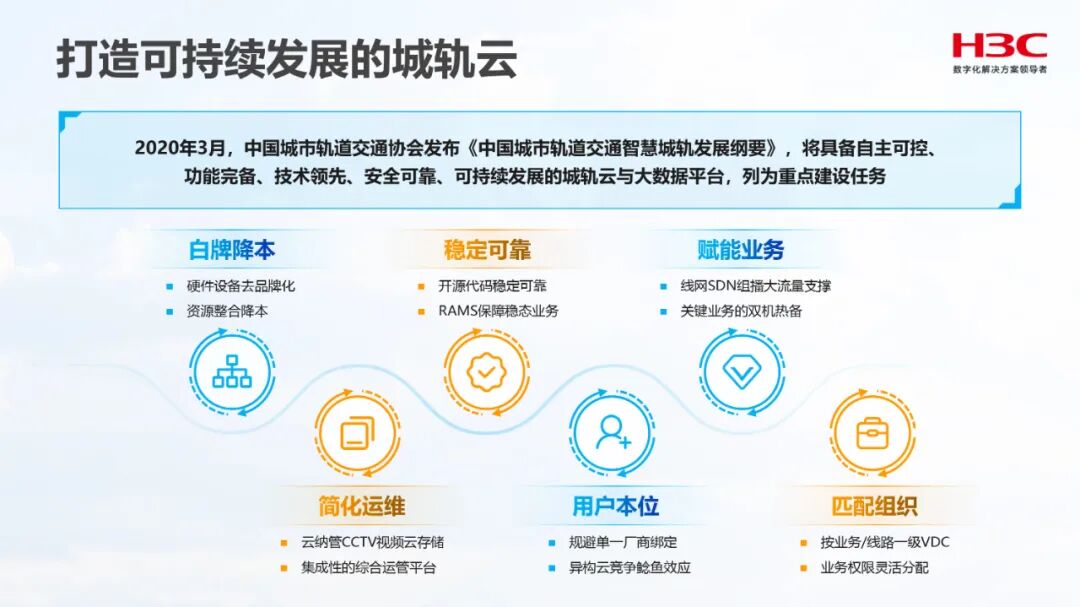 打造可持续发展的城轨云

H3C
数字化解决方案领导者

2020年3月，中国城市轨道交通协会发布《中国城市轨道交通智慧城轨发展纲要》，将具备自主可控、功能完备、技术领先、安全可靠、可持续发展的城轨云与大数据平台，列为重点建设任务

白牌降本
- 硬件设备去品牌化
- 资源整合降本

稳定可靠
- 开源代码稳定可靠
- RAMS保障稳态业务

赋能业务
- 线网SDN组播大流量支撑
- 关键业务的双机热备

简化运维
- 云纳管CCTV视频云存储
- 集成性的综合运管平台

用户本位
- 规避单一厂商绑定
- 异构云竞争鲶鱼效应

匹配组织
- 按业务/线路一级VDC
- 业务权限灵活分配